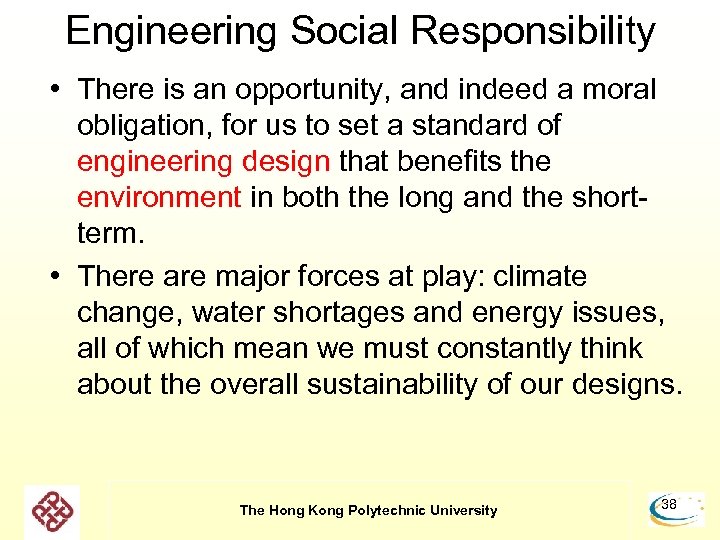 Engineering Social Responsibility

• There is an opportunity, and indeed a moral obligation, for us to set a standard of engineering design that benefits the environment in both the long and the short-term.

• There are major forces at play: climate change, water shortages and energy issues, all of which mean we must constantly think about the overall sustainability of our designs.

The Hong Kong Polytechnic University

38